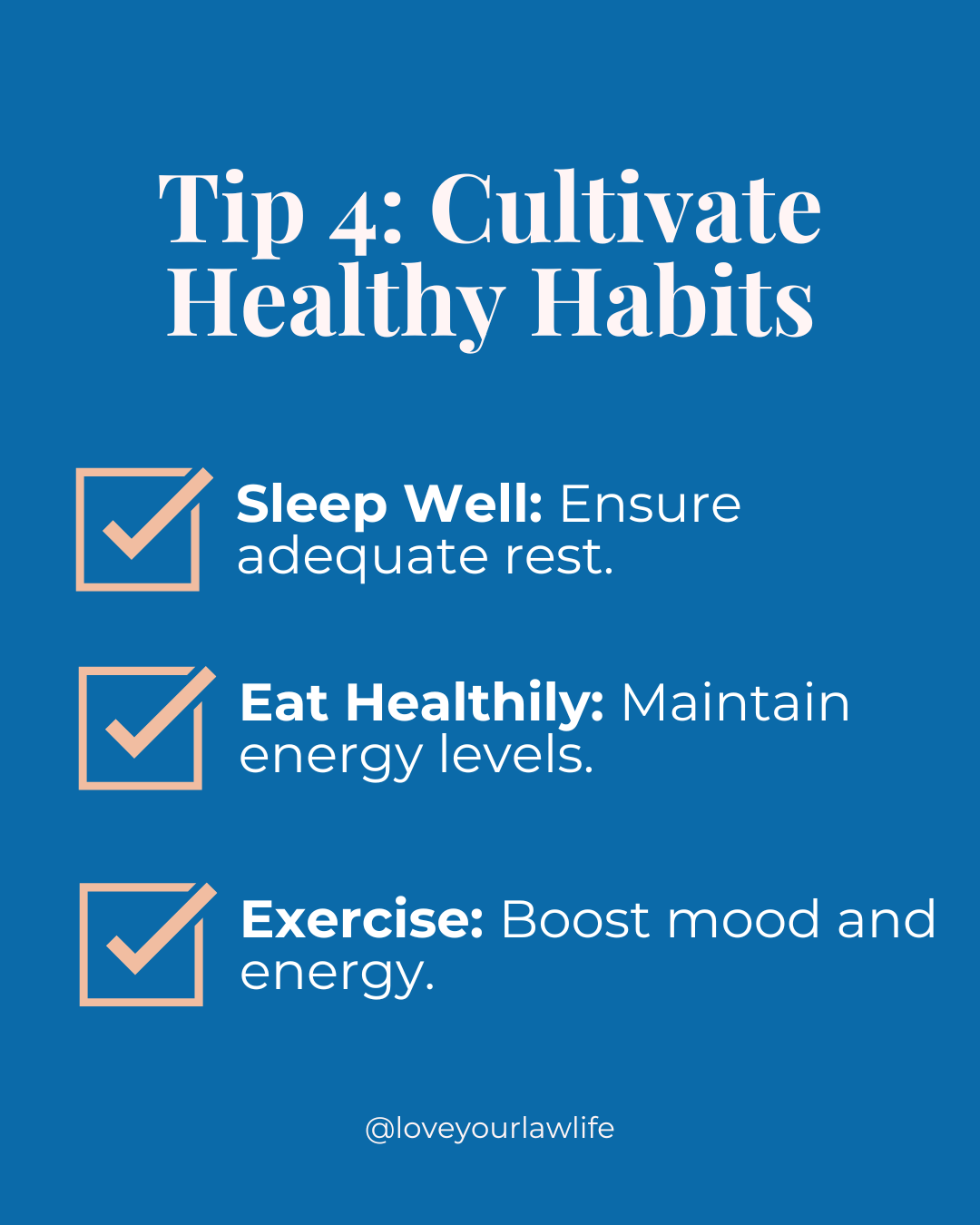 Tip 4: Cultivate Healthy Habits

Sleep Well: Ensure adequate rest.

Eat Healthily: Maintain energy levels.

Exercise: Boost mood and energy.

@loveyourlawlife